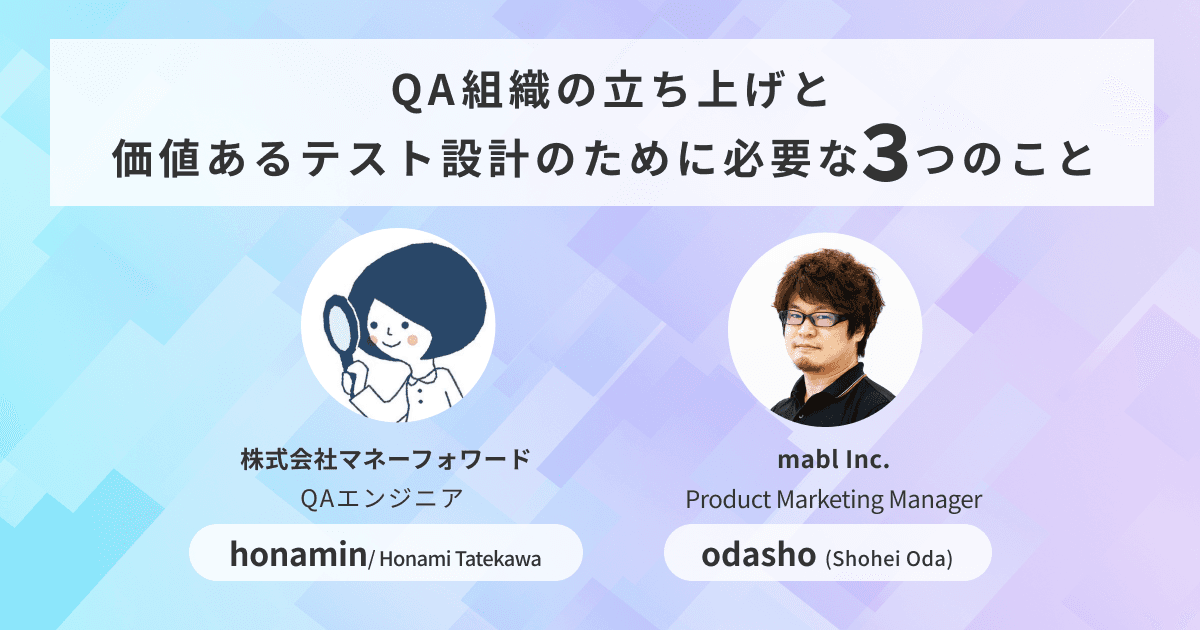 QA組織の立ち上げと
価値あるテスト設計のために必要な3つのこと

株式会社マネーフォワード
QAエンジニア
honamin/ Honami Tatekawa

mabl Inc.
Product Marketing Manager
odasho (Shohei Oda)